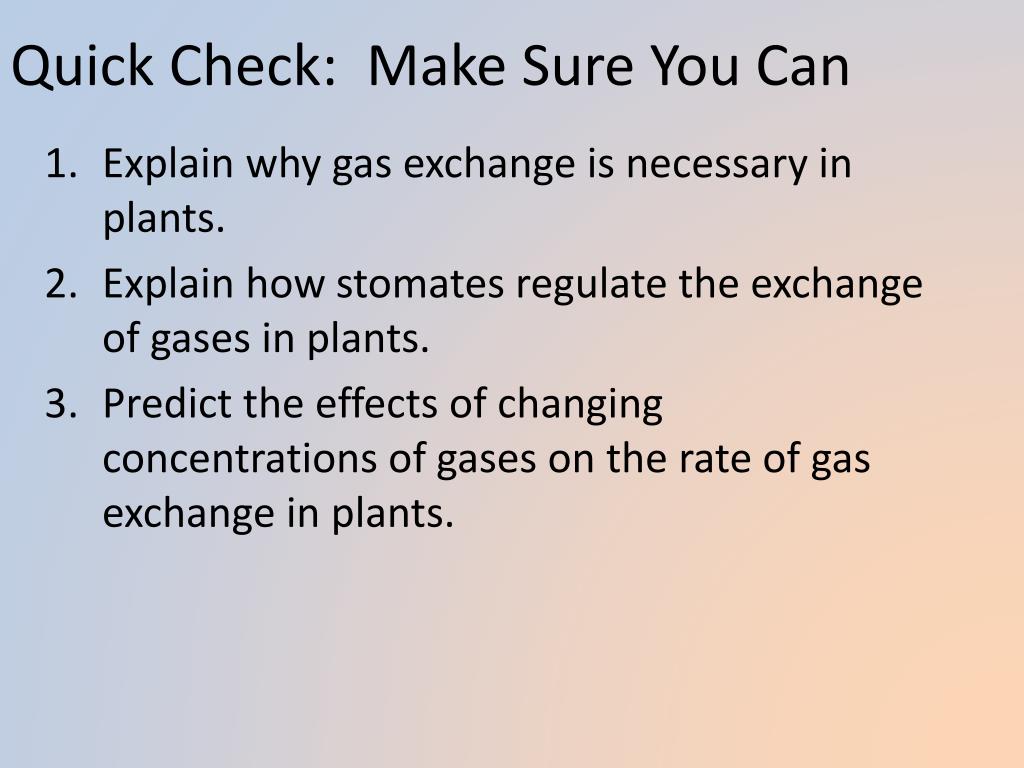 Quick Check:  Make Sure You Can

1. Explain why gas exchange is necessary in plants.
2. Explain how stomates regulate the exchange of gases in plants.
3. Predict the effects of changing concentrations of gases on the rate of gas exchange in plants.